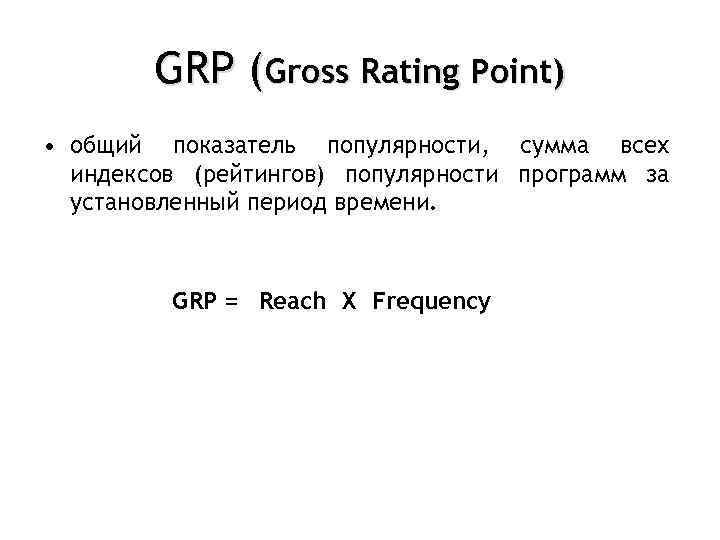 GRP (Gross Rating Point)

• общий показатель популярности, сумма всех индексов (рейтингов) популярности программ за установленный период времени.

GRP = Reach X Frequency